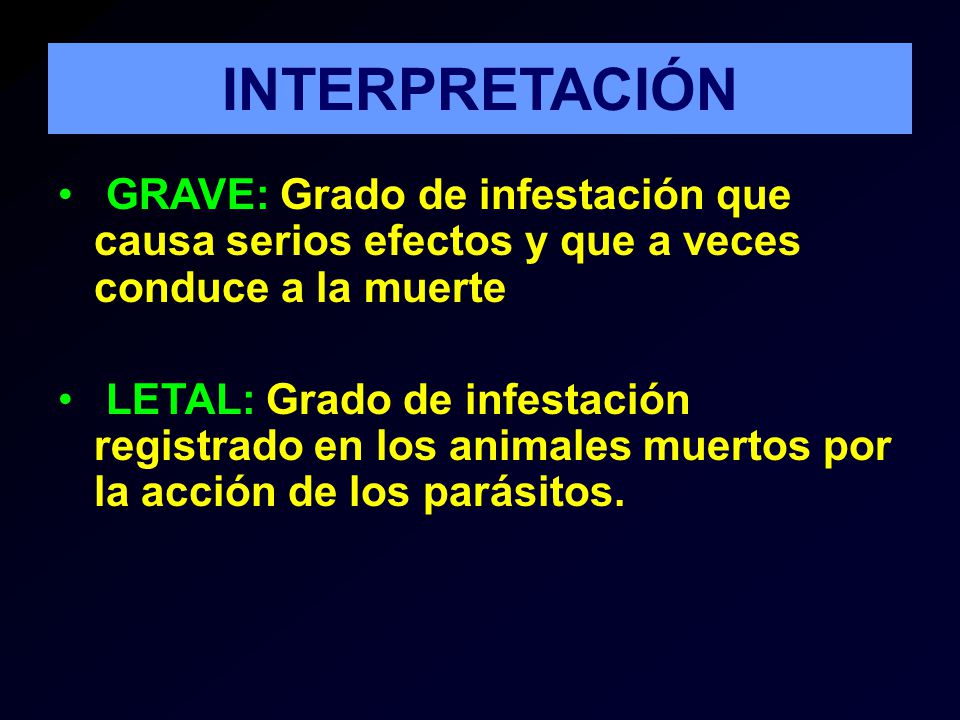 INTERPRETACIÓN

• GRAVE: Grado de infestación que causa serios efectos y que a veces conduce a la muerte

• LETAL: Grado de infestación registrado en los animales muertos por la acción de los parásitos.